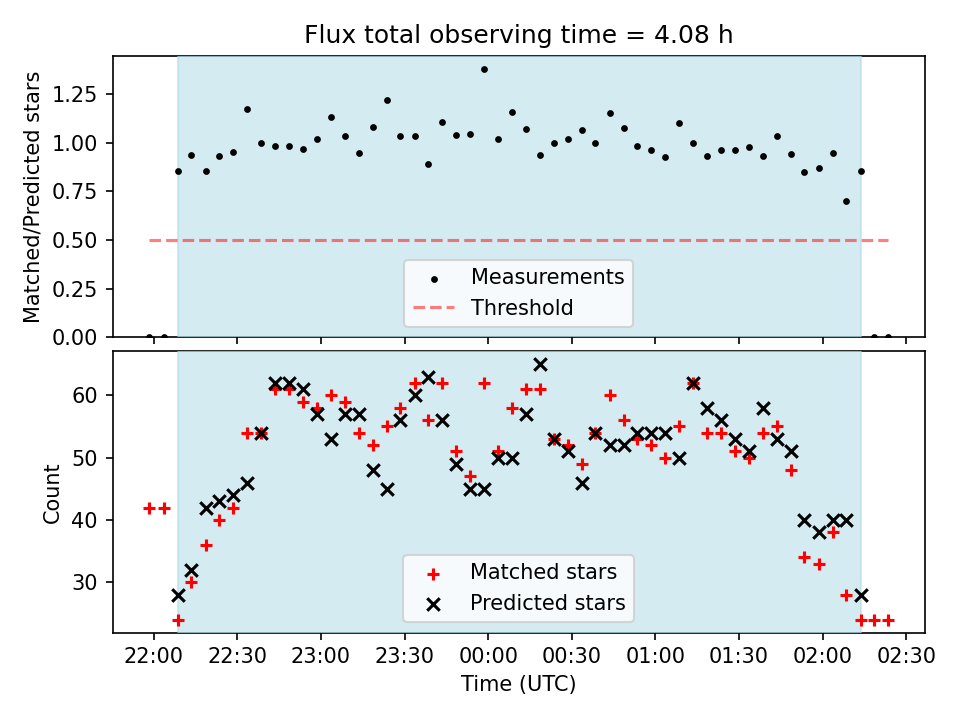 Flux total observing time = 4.08 h

Matched/Predicted stars

1.25
1.00
0.75
0.50
0.25
0.00

Measurements
Threshold

Count

60
50
40
30

Matched stars
Predicted stars

22:00 22:30 23:00 23:30 00:00 00:30 01:00 01:30 02:00 02:30

Time (UTC)